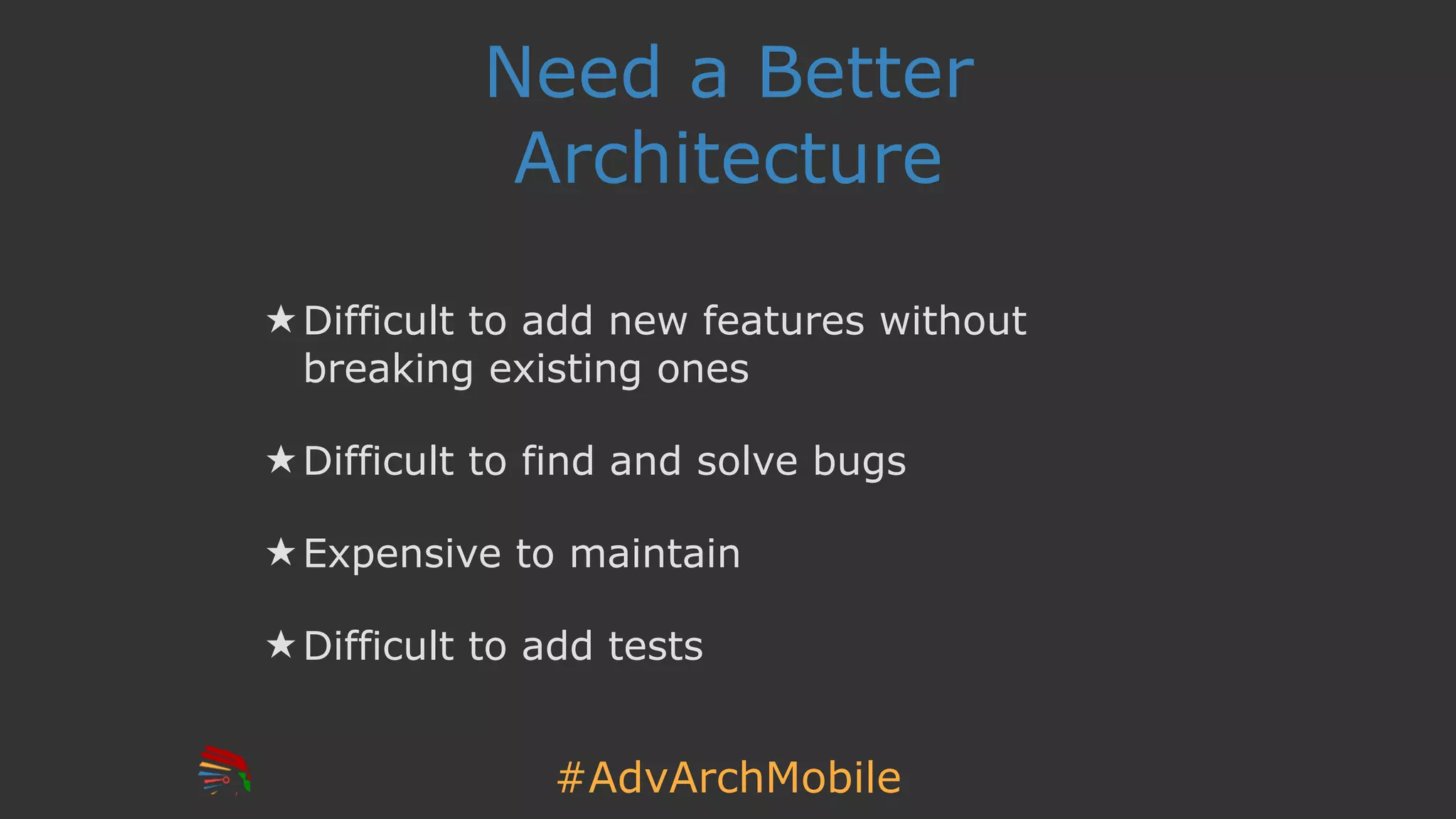 Need a Better Architecture

★ Difficult to add new features without breaking existing ones

★ Difficult to find and solve bugs

★ Expensive to maintain

★ Difficult to add tests

#AdvArchMobile